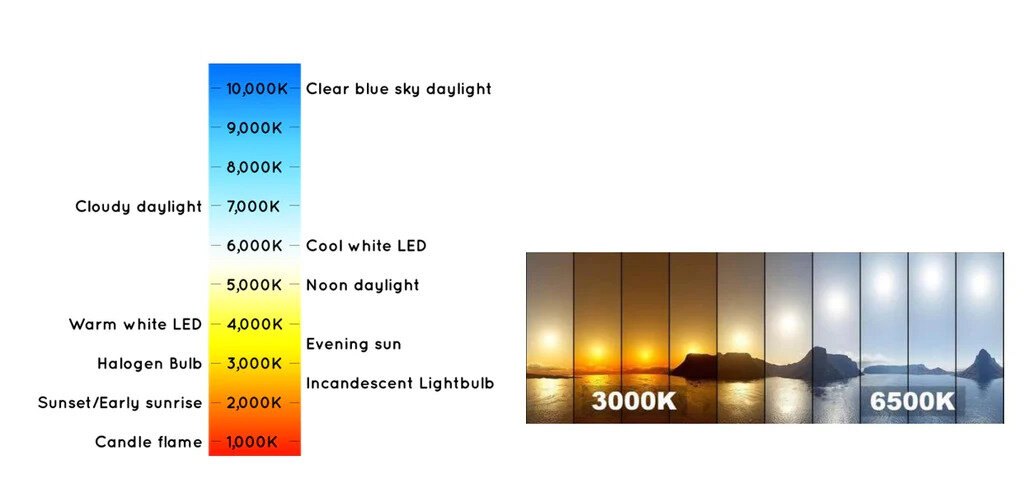 10,000K Clear blue sky daylight
9,000K
8,000K
Cloudy daylight 7,000K
6,000K Cool white LED
5,000K Noon daylight
Warm white LED 4,000K
Evening sun
Halogen Bulb 3,000K
Incandescent Lightbulb
Sunset/Early sunrise 2,000K
Candle flame 1,000K

3000K
6500K